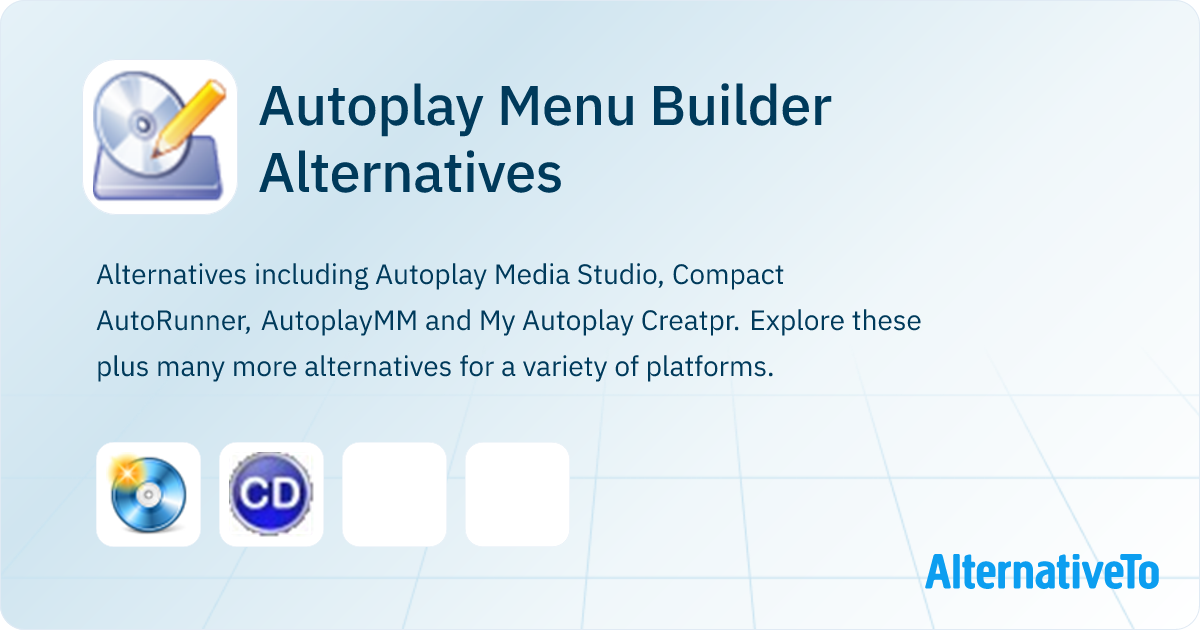 Autoplay Menu Builder Alternatives

Alternatives including Autoplay Media Studio, Compact AutoRunner, AutoplayMM and My Autoplay Creatpr. Explore these plus many more alternatives for a variety of platforms.

CD

AlternativeTo